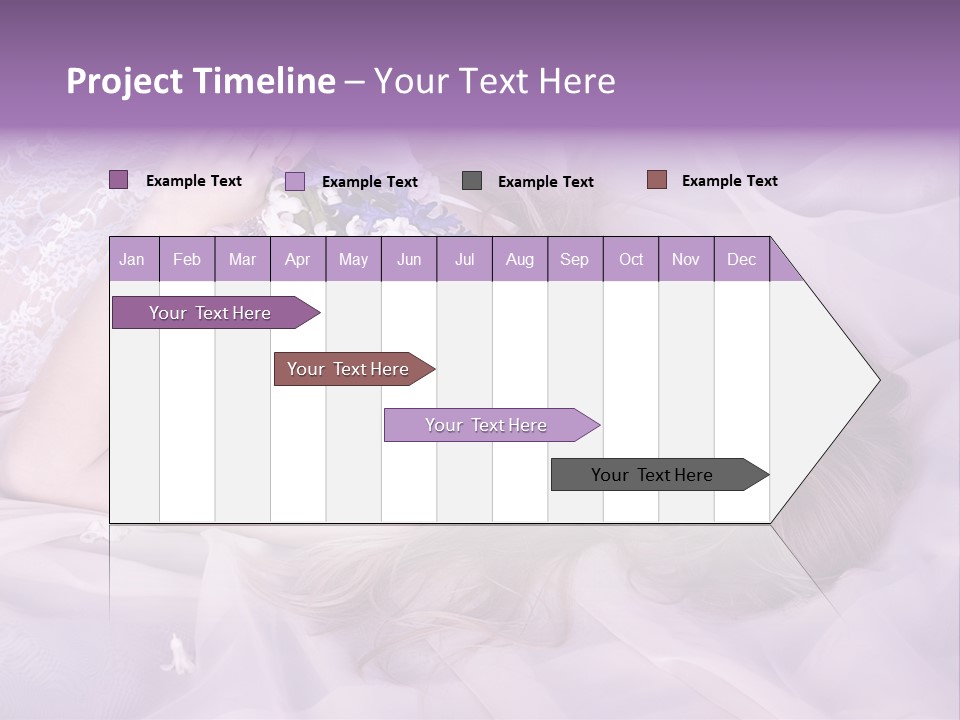 Project Timeline – Your Text Here

Example Text Example Text Example Text Example Text

| Jan | Feb | Mar | Apr | May | Jun | Jul | Aug | Sep | Oct | Nov | Dec |
|---|---|---|---|---|---|---|---|---|---|---|---|

Your Text Here

Your Text Here

Your Text Here

Your Text Here